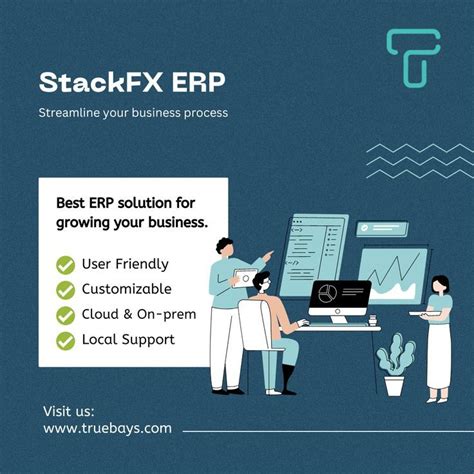 StackFX ERP

Streamline your business process

Best ERP solution for growing your business.

User Friendly
Customizable
Cloud & On-prem
Local Support

Visit us:
www.truebays.com